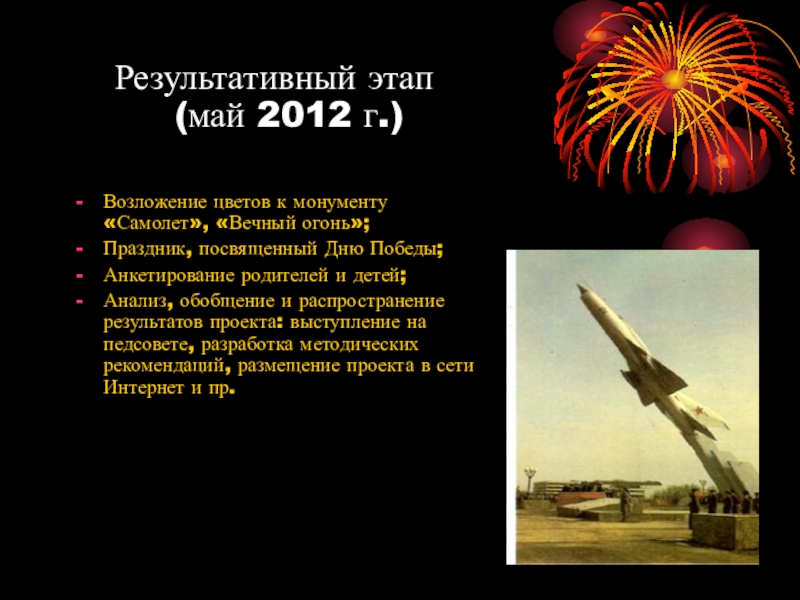 Результативный этап
(май 2012 г.)

- Возложение цветов к монументу «Самолет», «Вечный огонь»;
- Праздник, посвященный Дню Победы;
- Анкетирование родителей и детей;
- Анализ, обобщение и распространение результатов проекта: выступление на педсовете, разработка методических рекомендаций, размещение проекта в сети Интернет и пр.